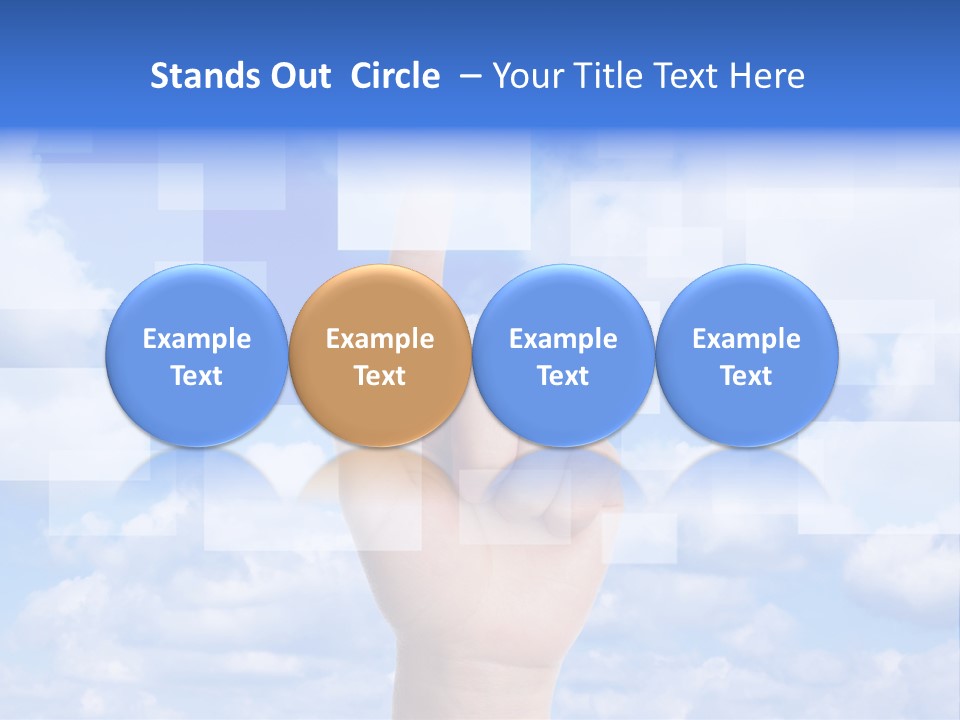 Stands Out Circle – Your Title Text Here

Example Text

Example Text

Example Text

Example Text